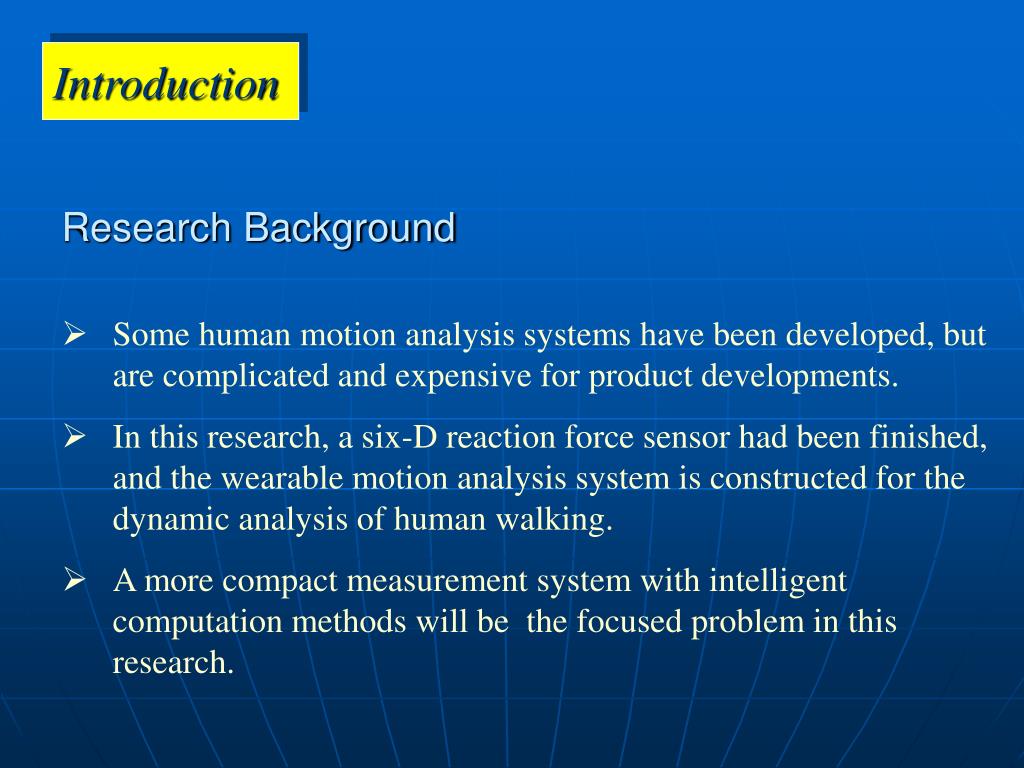 Introduction

Research Background

➢ Some human motion analysis systems have been developed, but are complicated and expensive for product developments.

➢ In this research, a six-D reaction force sensor had been finished, and the wearable motion analysis system is constructed for the dynamic analysis of human walking.

➢ A more compact measurement system with intelligent computation methods will be  the focused problem in this research.